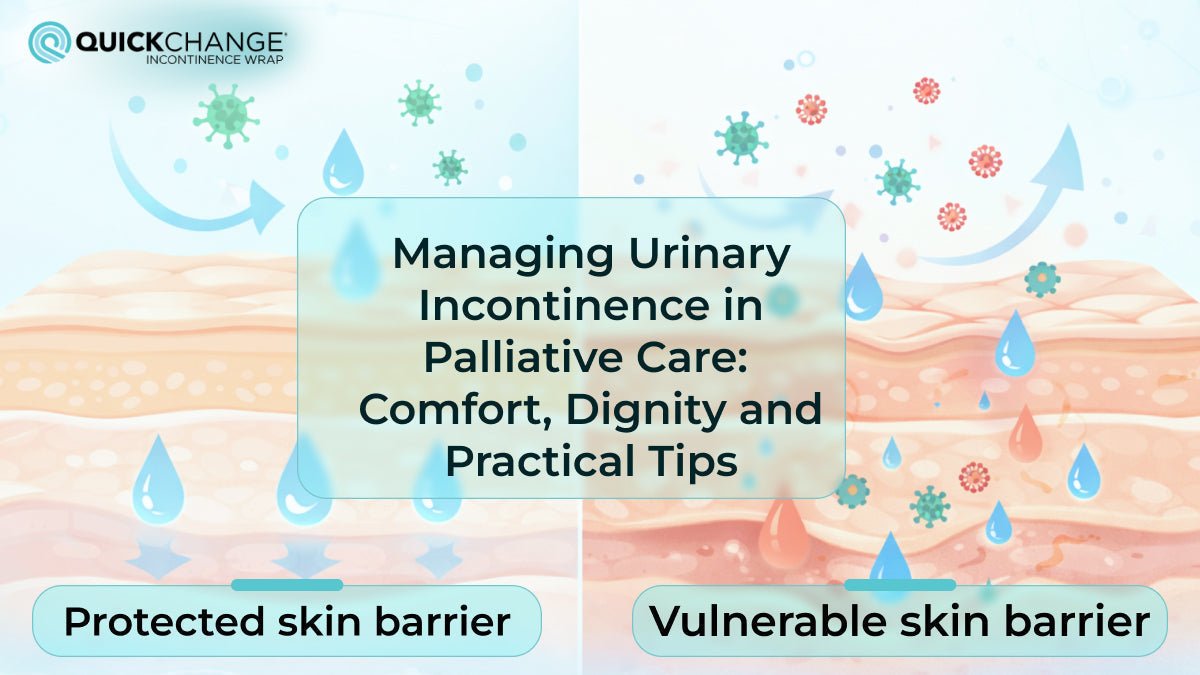 QUICKCHANGE®
INCONTINENCE WRAP

Managing Urinary Incontinence in Palliative Care: Comfort, Dignity and Practical Tips

Protected skin barrier

Vulnerable skin barrier